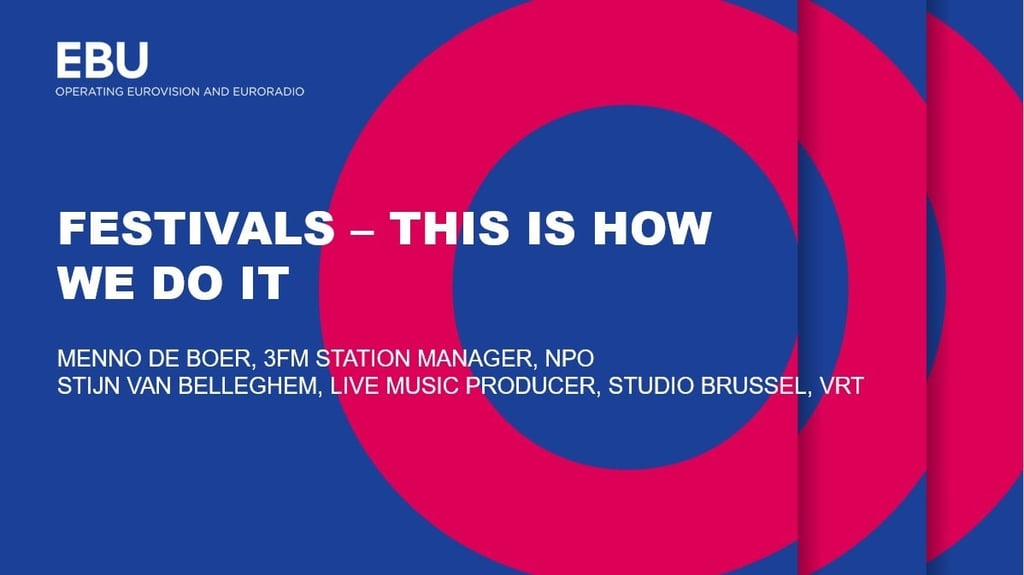 EBU
OPERATING EUROVISION AND EURORADIO

FESTIVALS – THIS IS HOW WE DO IT

MENNO DE BOER, 3FM STATION MANAGER, NPO
STIJN VAN BELLEGHEM, LIVE MUSIC PRODUCER, STUDIO BRUSSEL, VRT